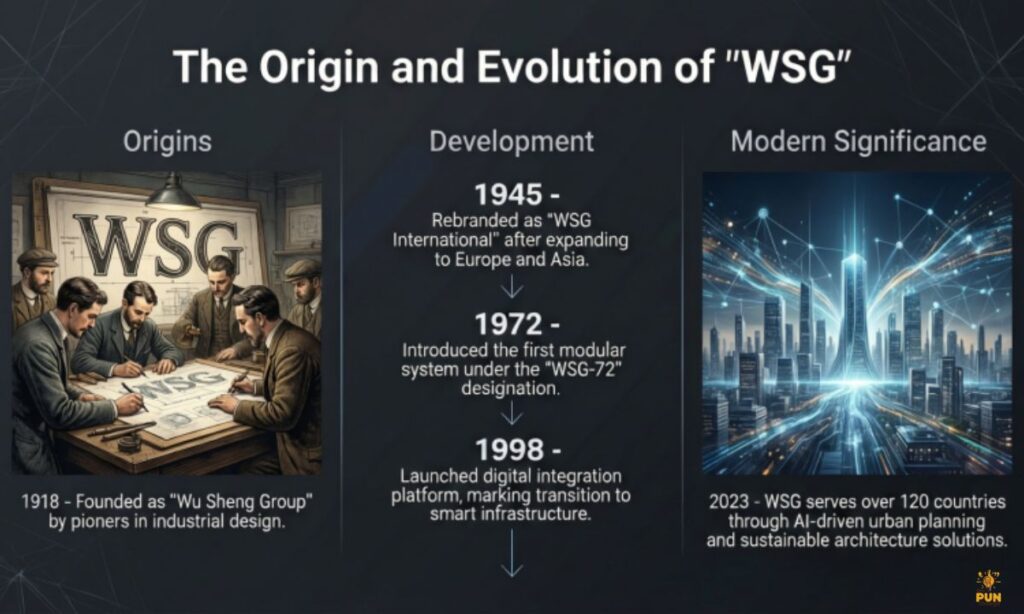 The Origin and Evolution of "WSG"

Origins

WSG

WSG

1918 - Founded as "Wu Sheng Group" by pioners in industrial design.

Development

1945 -
Rebranded as "WSG International" after expanding to Europe and Asia.

1972 -
Introduced the first modular system under the "WSG-72" designation.

1998 -
Launched digital integration platform, marking transition to smart infrastructure.

Modern Significance

2023 - WSG serves over 120 countries through AI-driven urban planning and sustainable architecture solutions.

PUN